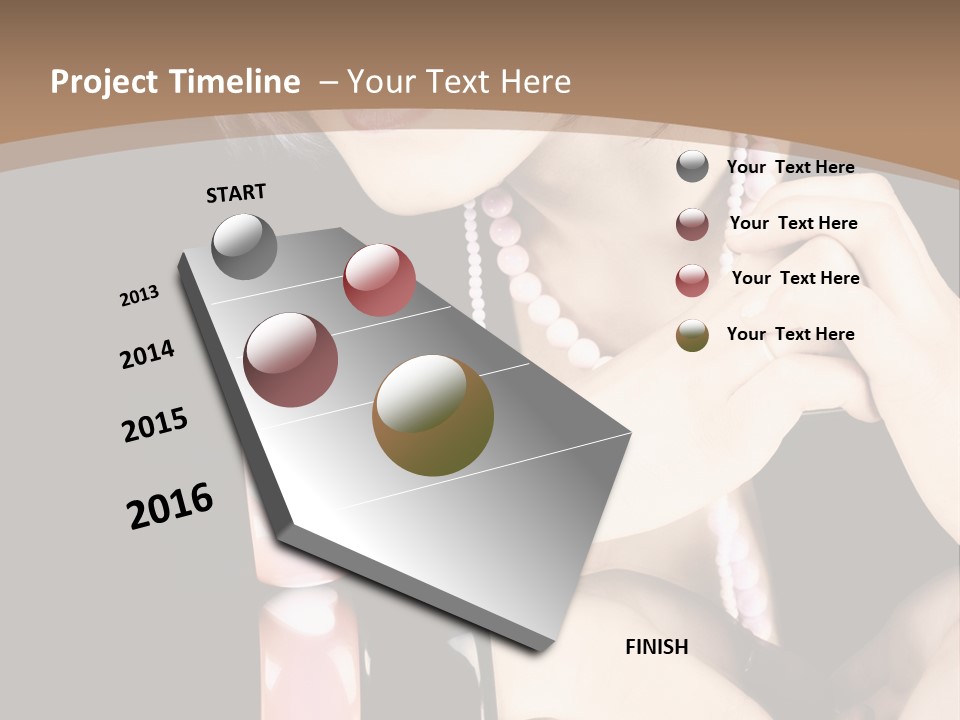 Project Timeline – Your Text Here

START

2013

2014

2015

2016

FINISH

Your Text Here

Your Text Here

Your Text Here

Your Text Here